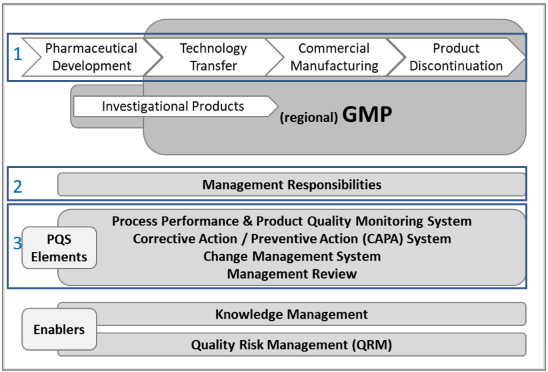 1
Pharmaceutical Development
Technology Transfer
Commercial Manufacturing
Product Discontinuation

Investigational Products

(regional) GMP

2
Management Responsibilities

3
PQS Elements
Process Performance & Product Quality Monitoring System
Corrective Action / Preventive Action (CAPA) System
Change Management System
Management Review

Enablers
Knowledge Management
Quality Risk Management (QRM)